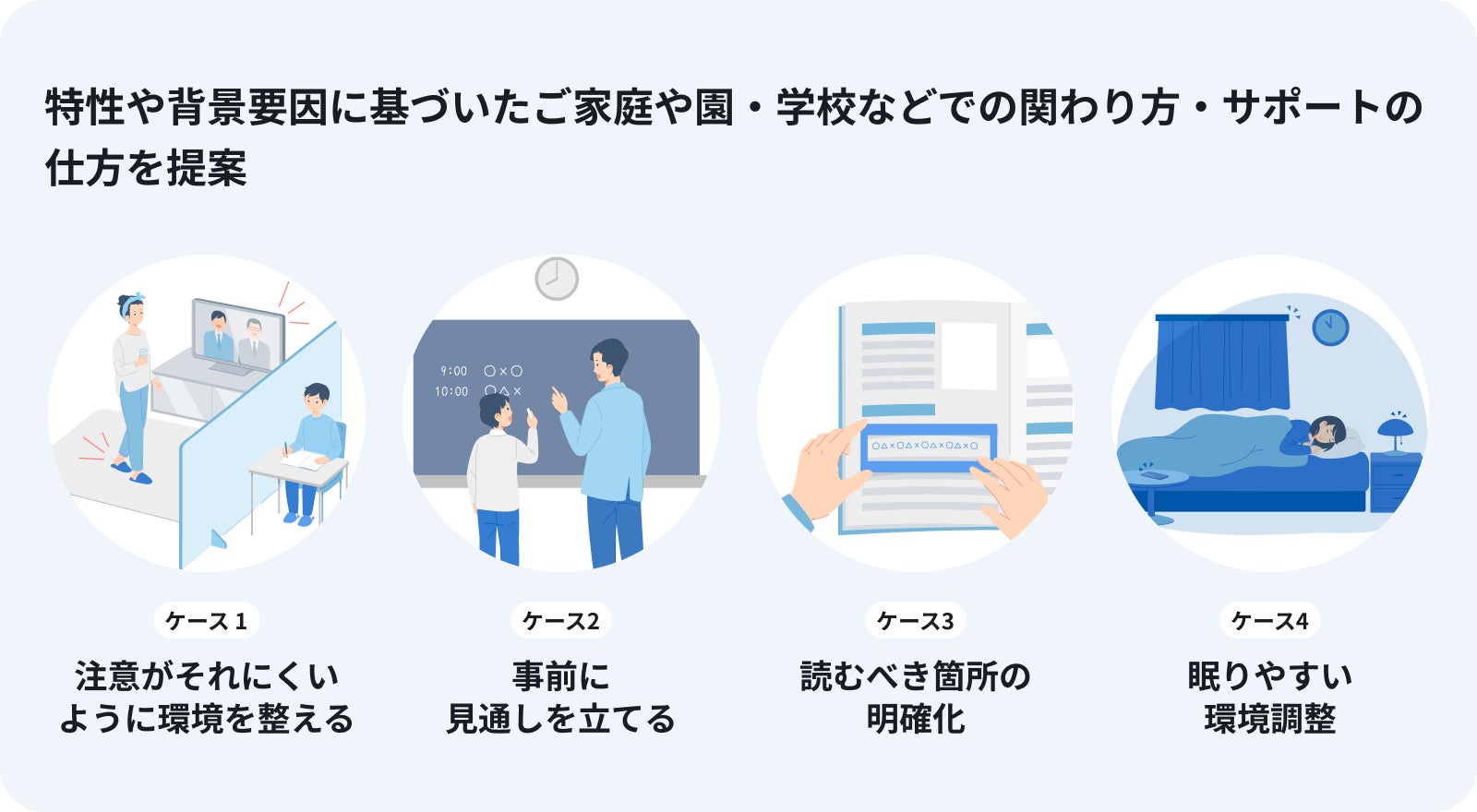 特性や背景要因に基づいたご家庭や園・学校などでの関わり方・サポートの仕方を提案

9:00 ○×○
10:00 ○△×

○△×○△×○△×○△×○

ケース 1
注意がそれにくいように環境を整える

ケース2
事前に見通しを立てる

ケース3
読むべき箇所の明確化

ケース4
眠りやすい環境調整